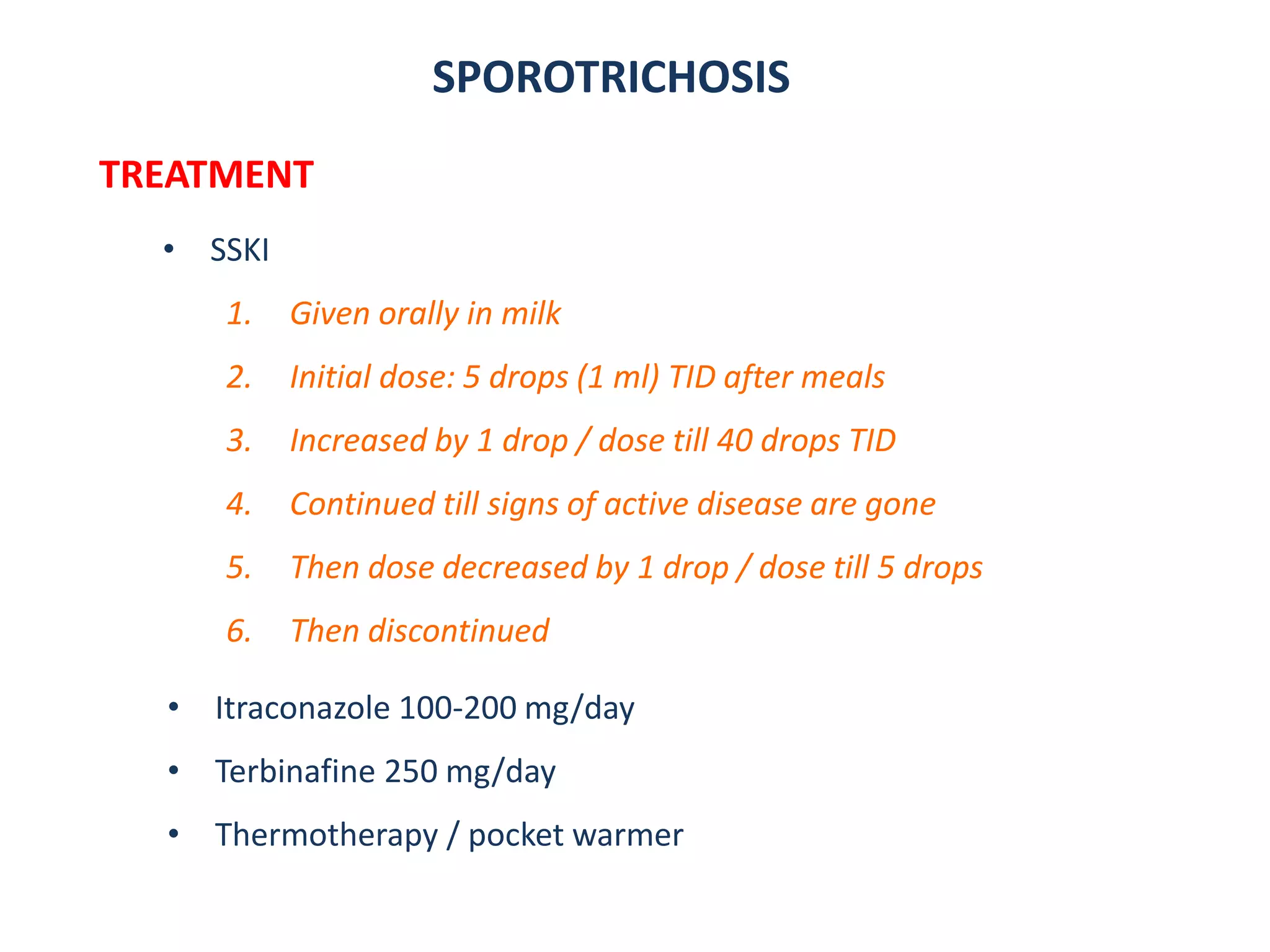 SPOROTRICHOSIS

TREATMENT

• SSKI

1. Given orally in milk
2. Initial dose: 5 drops (1 ml) TID after meals
3. Increased by 1 drop / dose till 40 drops TID
4. Continued till signs of active disease are gone
5. Then dose decreased by 1 drop / dose till 5 drops
6. Then discontinued

• Itraconazole 100-200 mg/day
• Terbinafine 250 mg/day
• Thermotherapy / pocket warmer